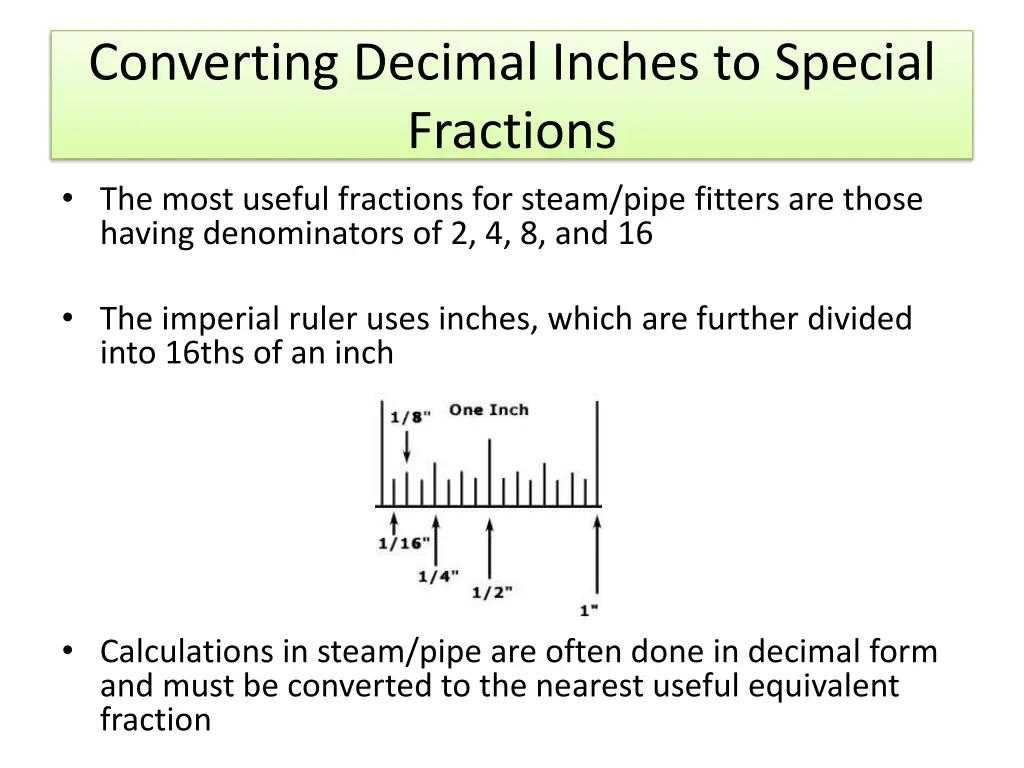 Converting Decimal Inches to Special Fractions

• The most useful fractions for steam/pipe fitters are those having denominators of 2, 4, 8, and 16

• The imperial ruler uses inches, which are further divided into 16ths of an inch

1/8"
One Inch
1/16"
1/4"
1/2"
1"

• Calculations in steam/pipe are often done in decimal form and must be converted to the nearest useful equivalent fraction